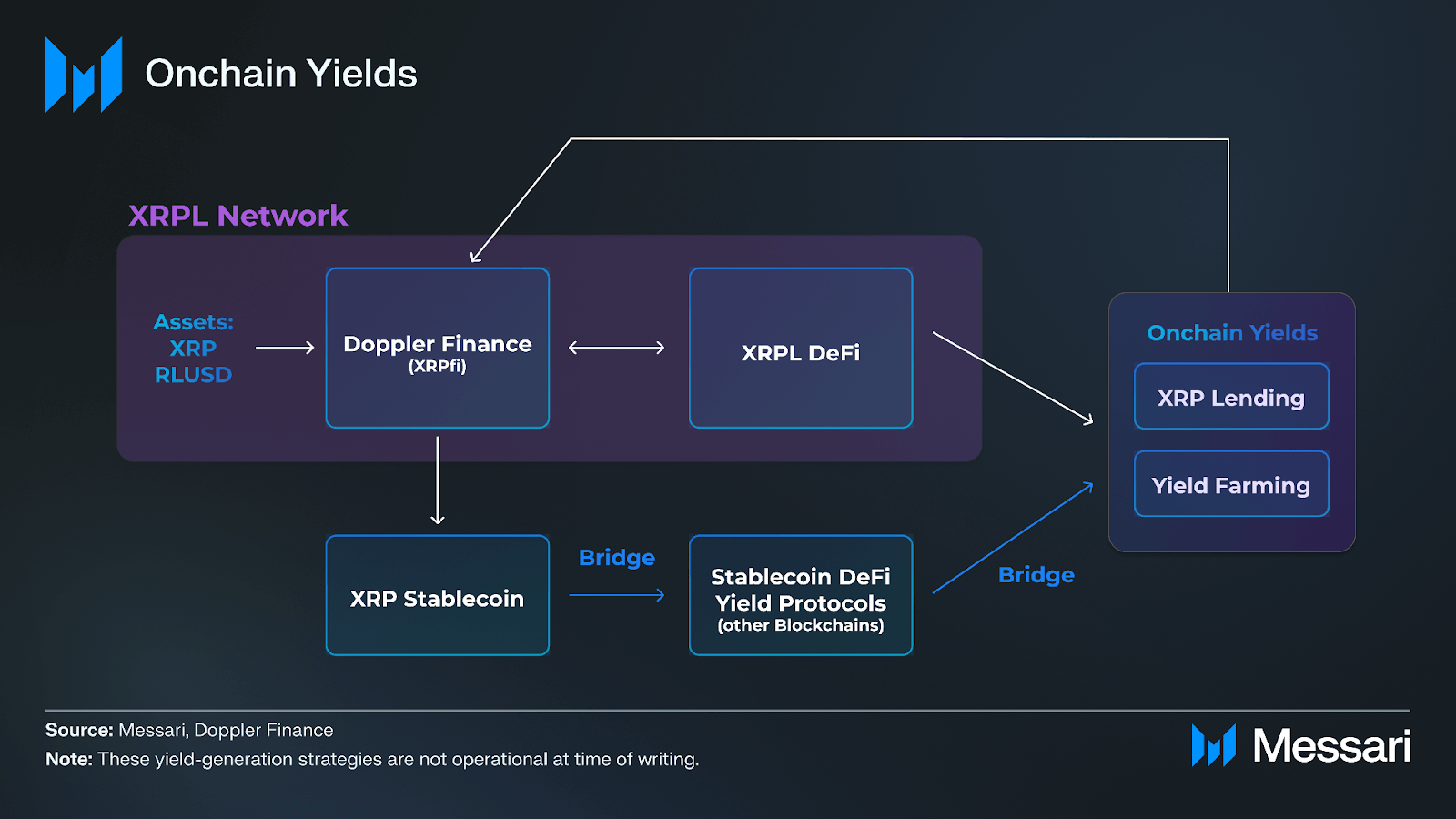 Onchain Yields

XRPL Network

Assets:
XRP
RLUSD

Doppler Finance
(XRPfi)

XRPL DeFi

Onchain Yields

XRP Lending

Yield Farming

XRP Stablecoin

Bridge

Stablecoin DeFi
Yield Protocols
(other Blockchains)

Bridge

Source: Messari, Doppler Finance
Note: These yield-generation strategies are not operational at time of writing.

Messari